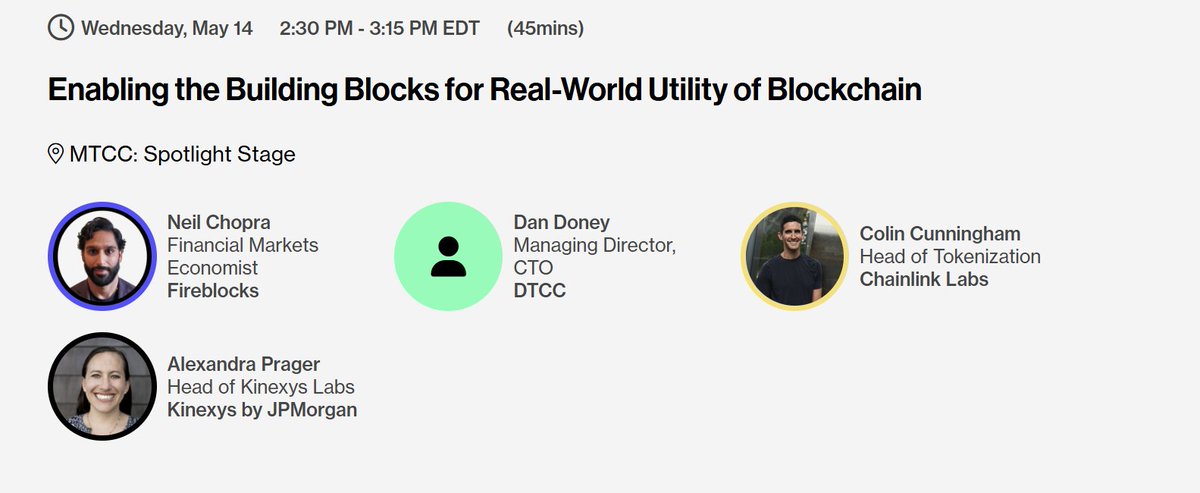 Wednesday, May 14 2:30 PM - 3:15 PM EDT (45mins)

Enabling the Building Blocks for Real-World Utility of Blockchain

MTCC: Spotlight Stage

Neil Chopra
Financial Markets Economist
Fireblocks

Dan Doney
Managing Director, CTO
DTCC

Colin Cunningham
Head of Tokenization
Chainlink Labs

Alexandra Prager
Head of Kinexys Labs
Kinexys by JPMorgan